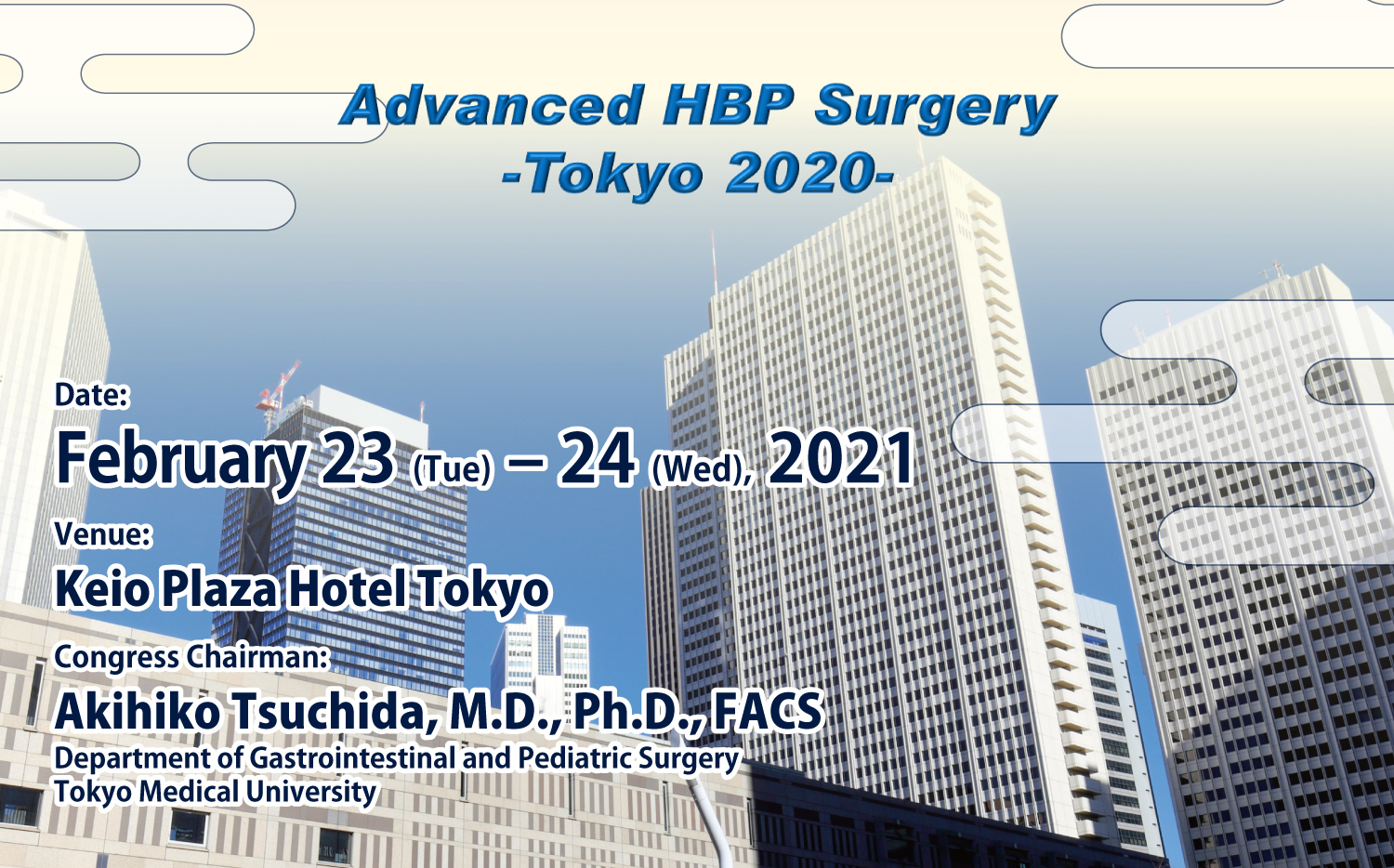 Advanced HBP Surgery
-Tokyo 2020-

Date:
February 23 (Tue) – 24 (Wed), 2021

Venue:
Keio Plaza Hotel Tokyo

Congress Chairman:
Akihiko Tsuchida, M.D., Ph.D., FACS
Department of Gastrointestinal and Pediatric Surgery
Tokyo Medical University